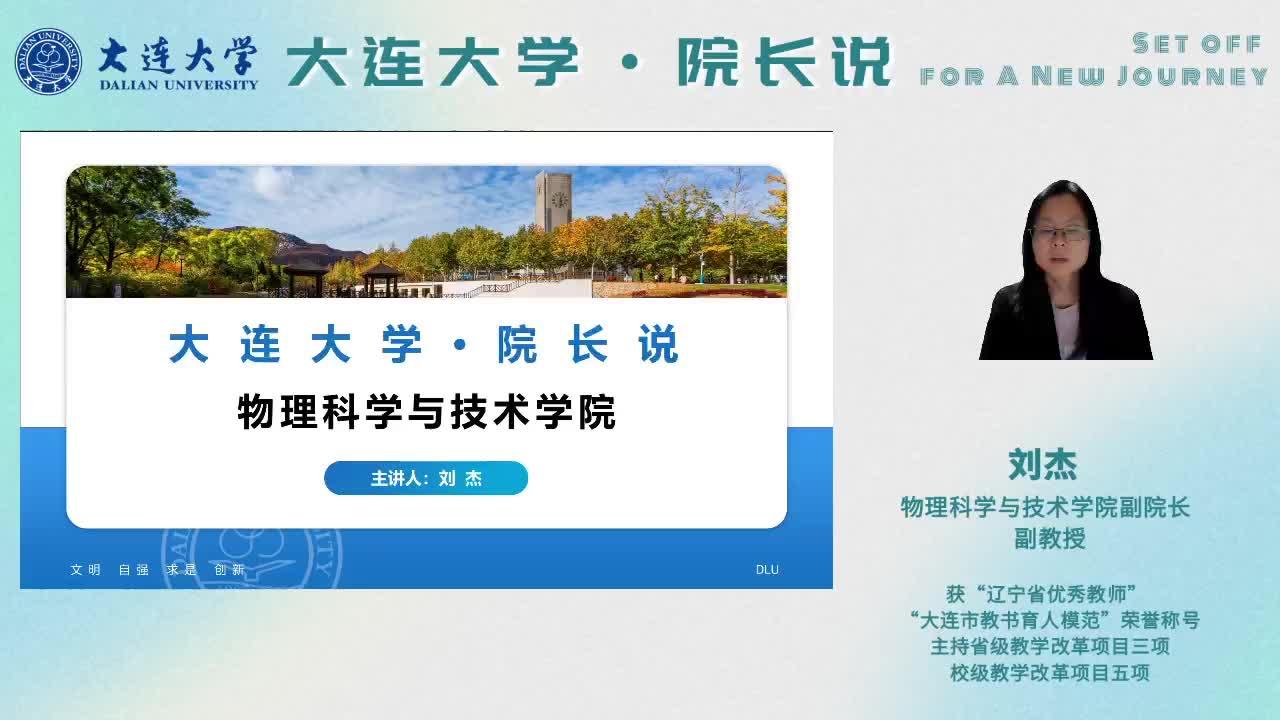 大连大学
DALIAN UNIVERSITY
大连大学 · 院长说

SET OFF
FOR A NEW JOURNEY

大连大学 · 院长说
物理科学与技术学院
主讲人：刘 杰

文明 自强 求是 创新
DLU

刘杰
物理科学与技术学院副院长
副教授

获“辽宁省优秀教师”
“大连市教书育人模范”荣誉称号
主持省级教学改革项目三项
校级教学改革项目五项